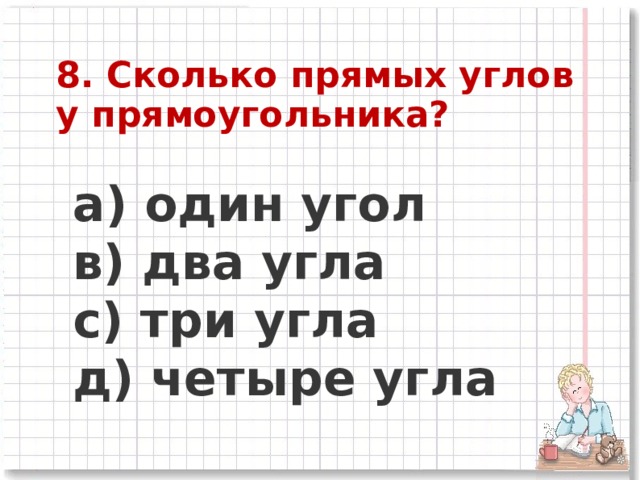 8. Сколько прямых углов у прямоугольника?

а) один угол
в) два угла
с) три угла
д) четыре угла